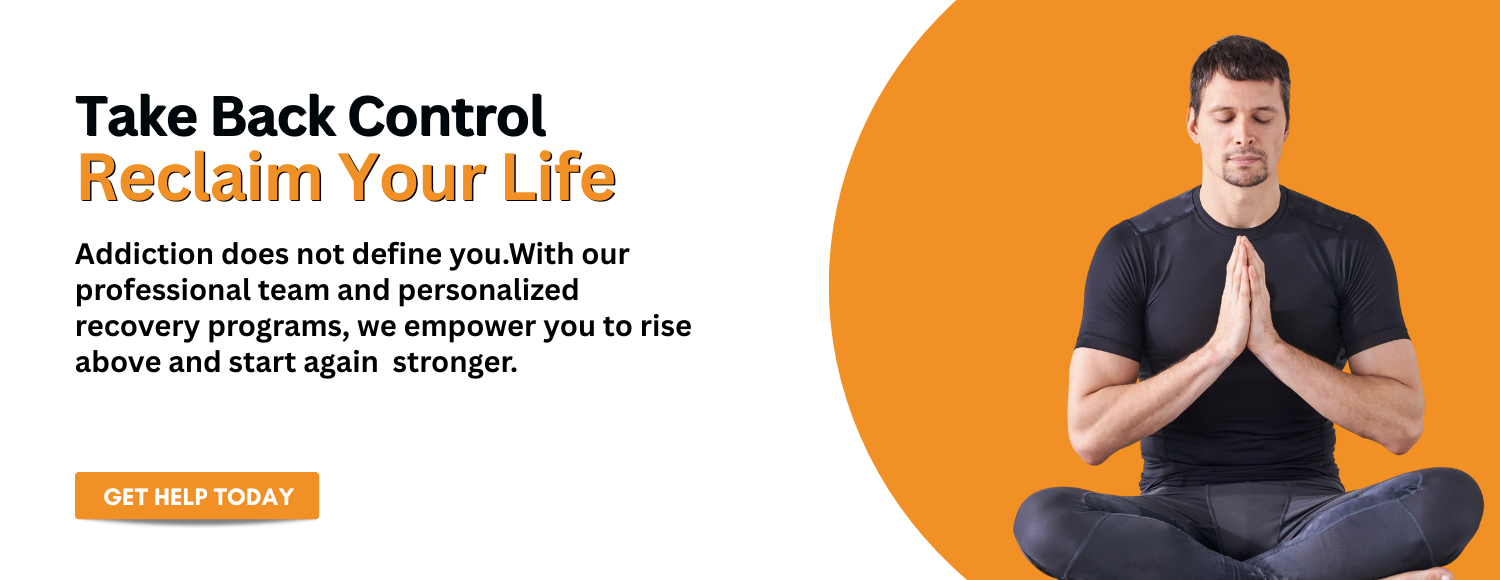 Take Back Control
Reclaim Your Life

Addiction does not define you.With our professional team and personalized recovery programs, we empower you to rise above and start again stronger.

GET HELP TODAY